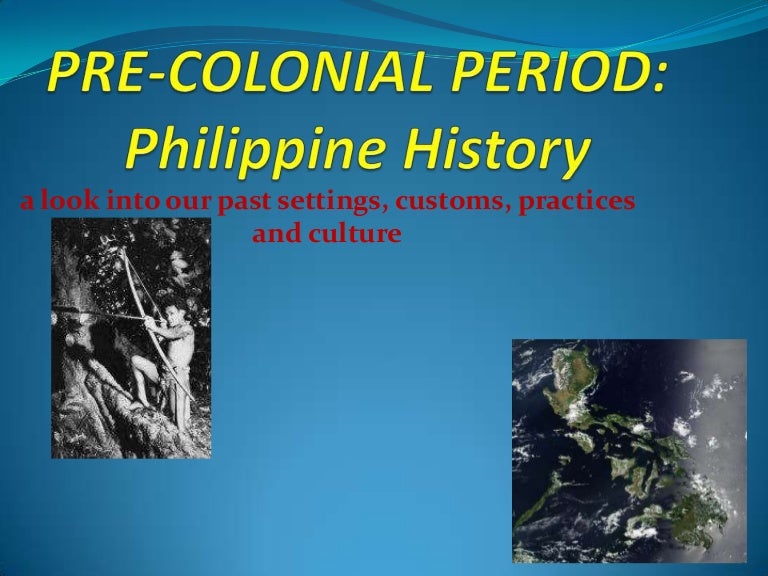 PRE-COLONIAL PERIOD: Philippine History

a look into our past settings, customs, practices and culture